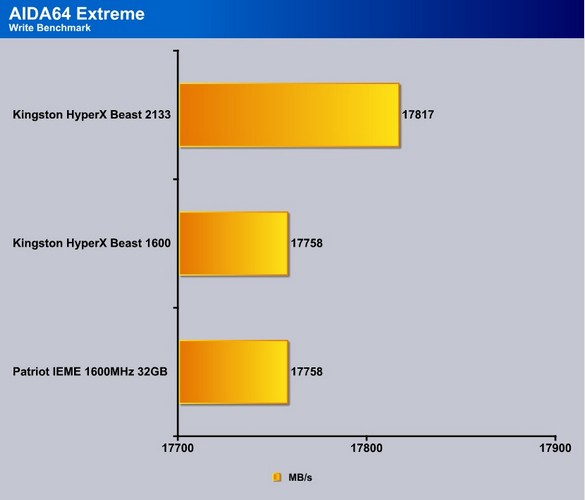 AIDA64 Extreme
Write Benchmark

Kingston HyperX Beast 2133
17817

Kingston HyperX Beast 1600
17758

Patriot IEME 1600MHz 32GB
17758

17700
17800
17900

MB/s